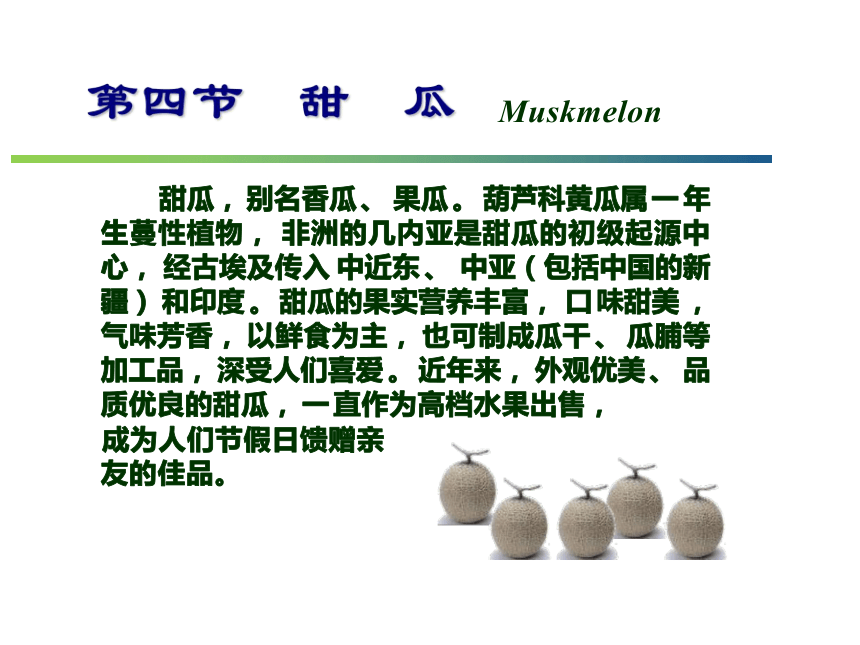 第四节 甜 瓜 Muskmelon

甜瓜，别名香瓜、果瓜。葫芦科黄瓜属一年生蔓性植物，非洲的几内亚是甜瓜的初级起源中心，经古埃及传入中近东、中亚（包括中国的新疆）和印度。甜瓜的果实营养丰富，口味甜美，气味芳香，以鲜食为主，也可制成瓜干、瓜脯等加工品，深受人们喜爱。近年来，外观优美、品质优良的甜瓜，一直作为高档水果出售，成为人们节假日馈赠亲友的佳品。